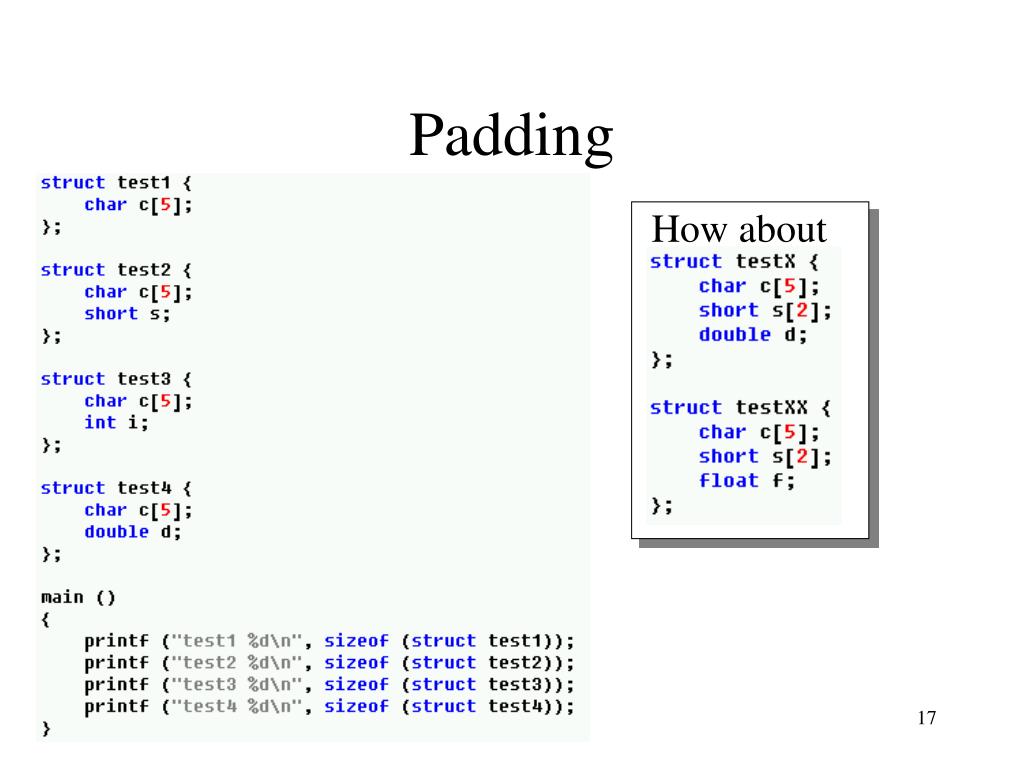 Padding

struct test1 {
    char c[5];
};

struct test2 {
    char c[5];
    short s;
};

struct test3 {
    char c[5];
    int i;
};

struct test4 {
    char c[5];
    double d;
};

main ()
{
    printf ("test1 %d\n", sizeof (struct test1));
    printf ("test2 %d\n", sizeof (struct test2));
    printf ("test3 %d\n", sizeof (struct test3));
    printf ("test4 %d\n", sizeof (struct test4));
}

How about

struct testX {
    char c[5];
    short s[2];
    double d;
};

struct testXX {
    char c[5];
    short s[2];
    float f;
};

17